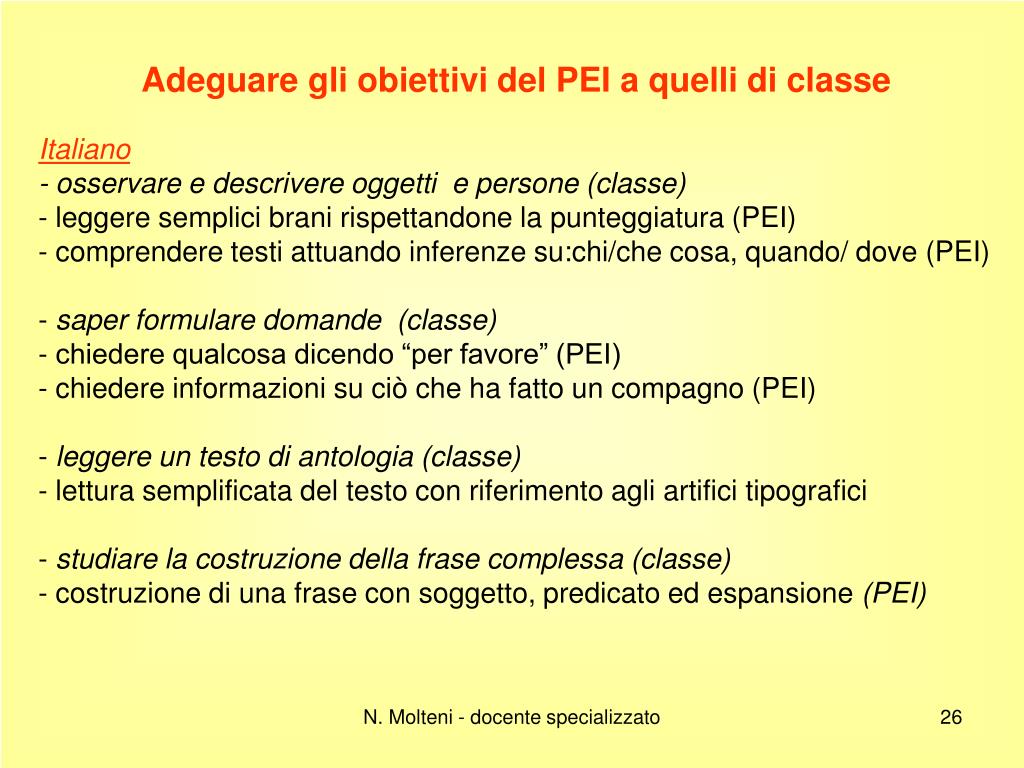 Adeguare gli obiettivi del PEI a quelli di classe

Italiano
- osservare e descrivere oggetti e persone (classe)
- leggere semplici brani rispettandone la punteggiatura (PEI)
- comprendere testi attuando inferenze su:chi/che cosa, quando/ dove (PEI)

- saper formulare domande (classe)
- chiedere qualcosa dicendo “per favore” (PEI)
- chiedere informazioni su ciò che ha fatto un compagno (PEI)

- leggere un testo di antologia (classe)
- lettura semplificata del testo con riferimento agli artifici tipografici

- studiare la costruzione della frase complessa (classe)
- costruzione di una frase con soggetto, predicato ed espansione (PEI)

N. Molteni - docente specializzato

26